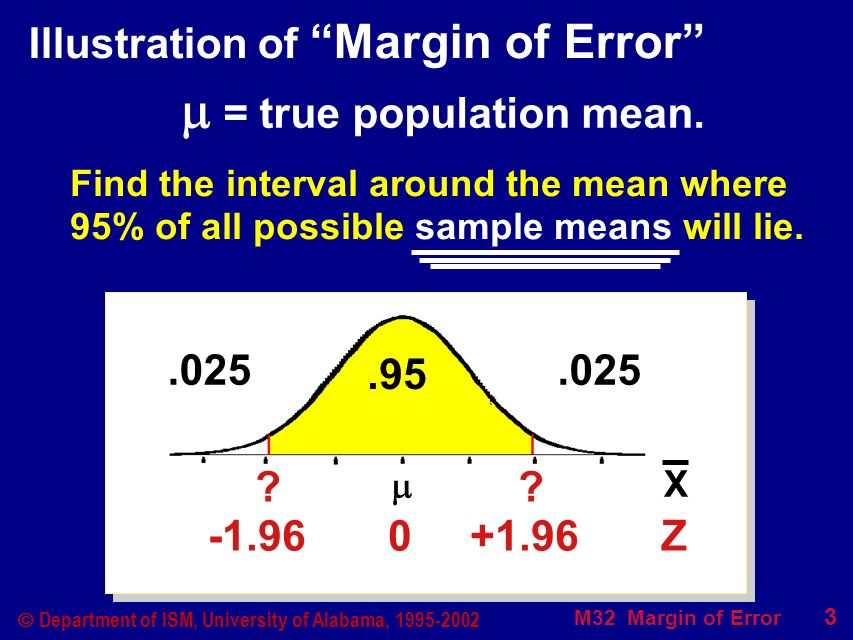 Illustration of “Margin of Error”

$\mu$ = true population mean.

Find the interval around the mean where 95% of all possible sample means will lie.

.025

.95

.025

?

$\mu$

?

$\bar{X}$

-1.96

0

+1.96

Z

© Department of ISM, University of Alabama, 1995-2002

M32 Margin of Error

3